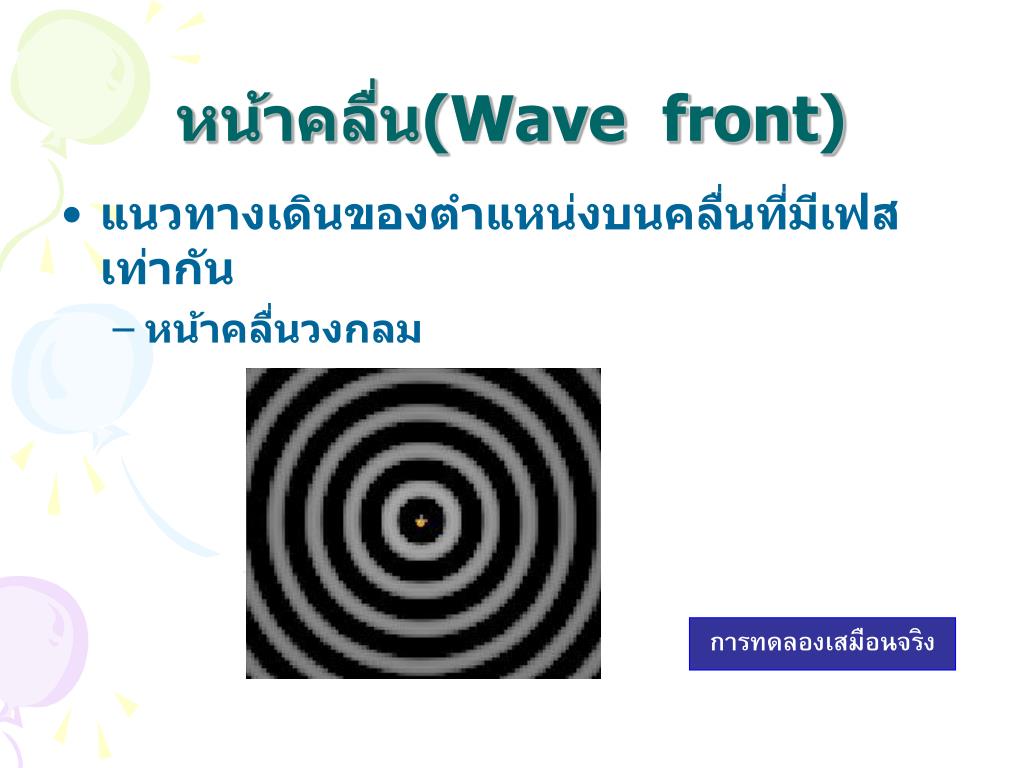 หน้าคลื่น(Wave front)

• แนวทางเดินของตำแหน่งบนคลื่นที่มีเฟสเท่ากัน

– หน้าคลื่นวงกลม

การทดลองเสมือนจริง